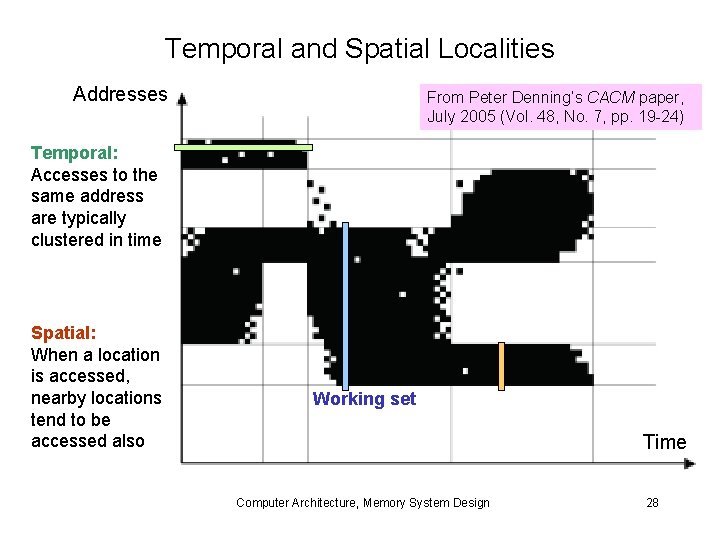 Temporal and Spatial Localities

Addresses

From Peter Denning's CACM paper, July 2005 (Vol. 48, No. 7, pp. 19-24)

Temporal: Accesses to the same address are typically clustered in time

Spatial: When a location is accessed, nearby locations tend to be accessed also

Working set

Time

Computer Architecture, Memory System Design

28